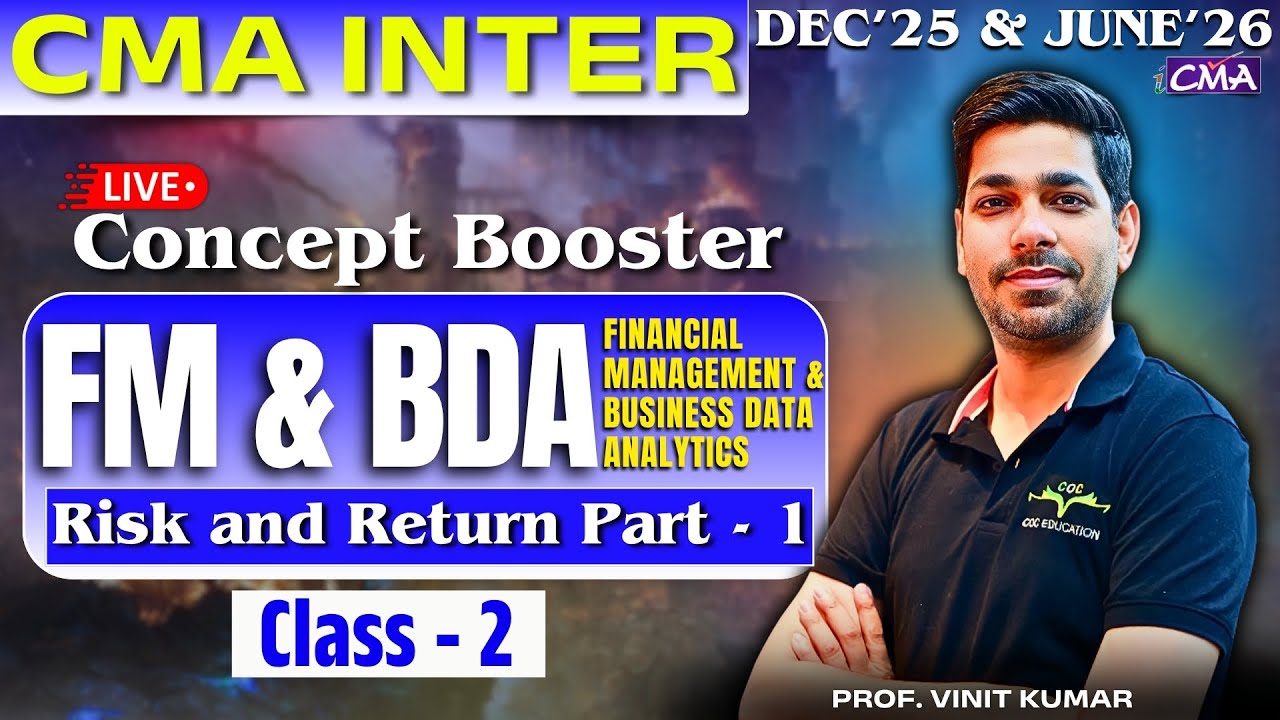 CMA INTER

DEC'25 & JUNE'26

CMA

LIVE

Concept Booster

FM & BDA

FINANCIAL MANAGEMENT & BUSINESS DATA ANALYTICS

Risk and Return Part - 1

Class - 2

COC

COC EDUCATION

PROF. VINIT KUMAR